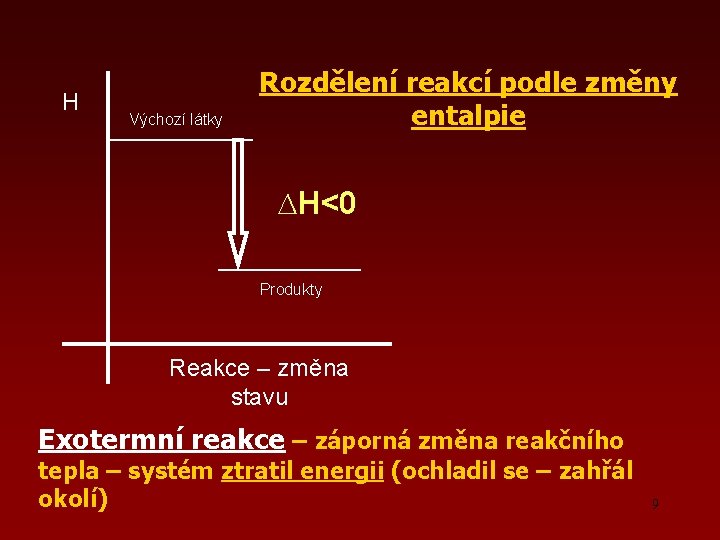 Rozdělení reakcí podle změny entalpie

H

Výchozí látky

$\Delta H<0$

Produkty

Reakce – změna stavu

Exotermní reakce – záporná změna reakčního tepla – systém ztratil energii (ochladil se – zahřál okolí)

9